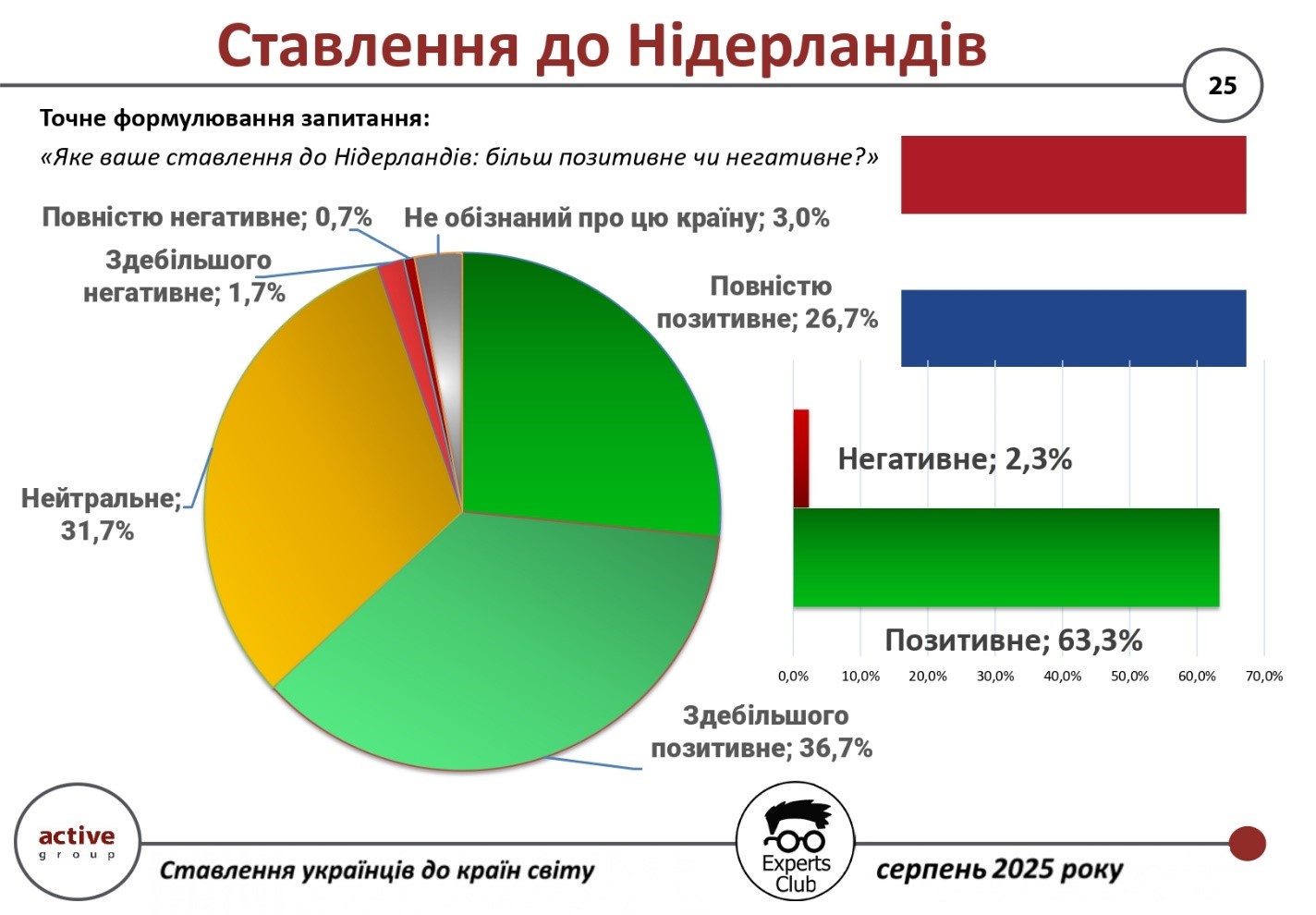 Ставлення до Нідерландів

25

Точне формулювання запитання:
«Яке ваше ставлення до Нідерландів: більш позитивне чи негативне?»

Повністю негативне; 0,7%
Не обізнаний про цю країну; 3,0%
Здебільшого негативне; 1,7%
Повністю позитивне; 26,7%
Нейтральне; 31,7%
Здебільшого позитивне; 36,7%

Негативне; 2,3%
Позитивне; 63,3%

0,0% 10,0% 20,0% 30,0% 40,0% 50,0% 60,0% 70,0%

active group

Ставлення українців до країн світу

Experts Club

серпень 2025 року